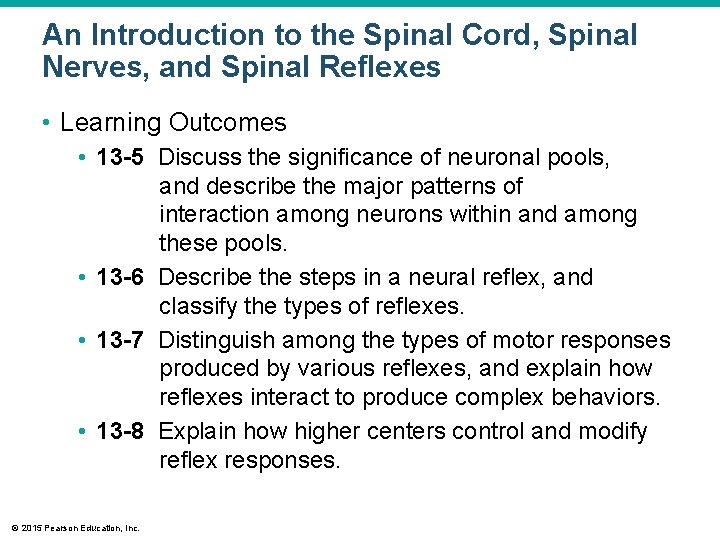 An Introduction to the Spinal Cord, Spinal Nerves, and Spinal Reflexes

• Learning Outcomes

• 13-5 Discuss the significance of neuronal pools, and describe the major patterns of interaction among neurons within and among these pools.

• 13-6 Describe the steps in a neural reflex, and classify the types of reflexes.

• 13-7 Distinguish among the types of motor responses produced by various reflexes, and explain how reflexes interact to produce complex behaviors.

• 13-8 Explain how higher centers control and modify reflex responses.

© 2015 Pearson Education, Inc.